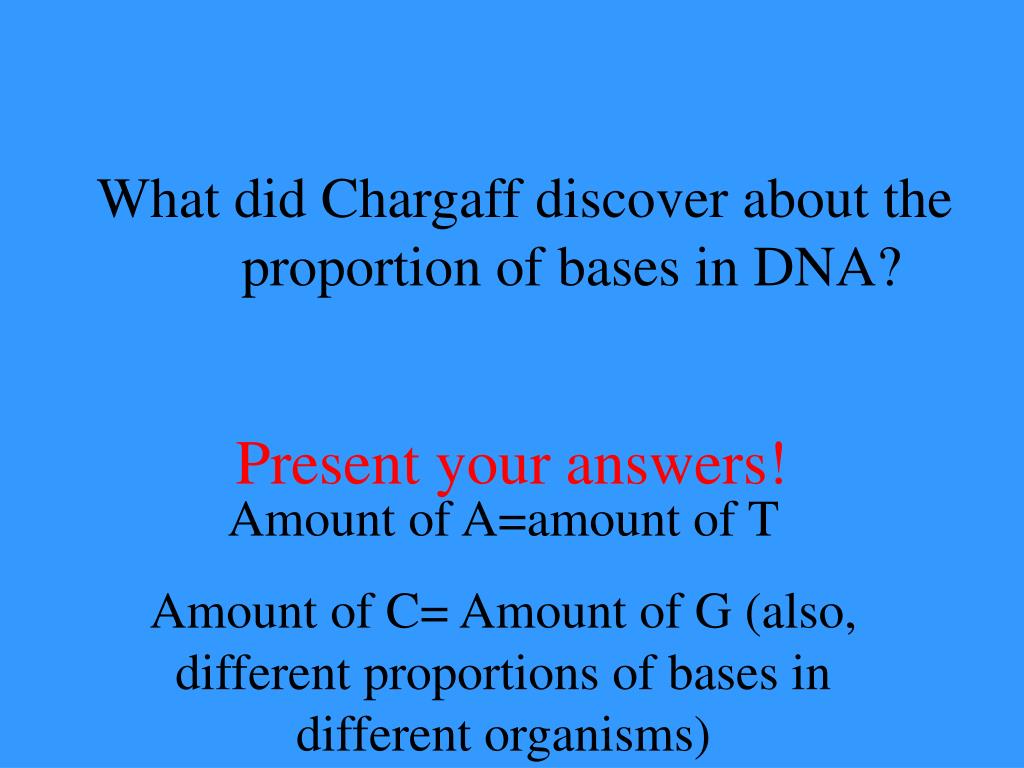 What did Chargaff discover about the proportion of bases in DNA?

Present your answers!

Amount of A=amount of T

Amount of C= Amount of G (also, different proportions of bases in different organisms)